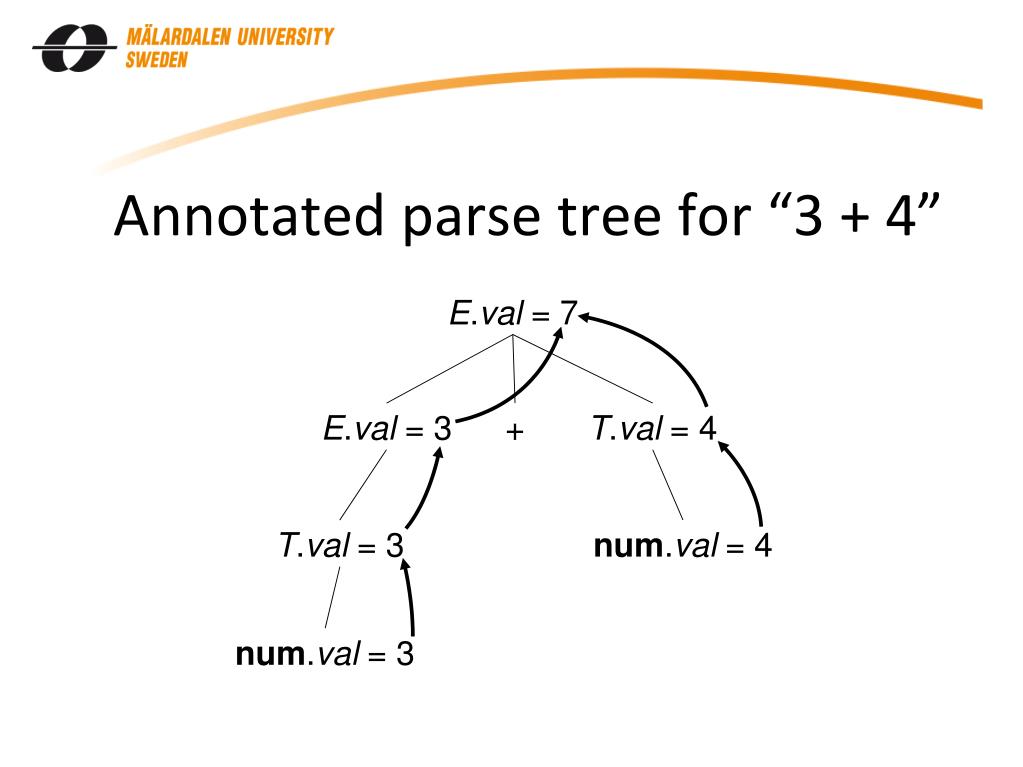 MÄLARDALEN UNIVERSITY
SWEDEN

Annotated parse tree for “3 + 4”

E.val = 7

E.val = 3 + T.val = 4

T.val = 3

num.val = 4

num.val = 3